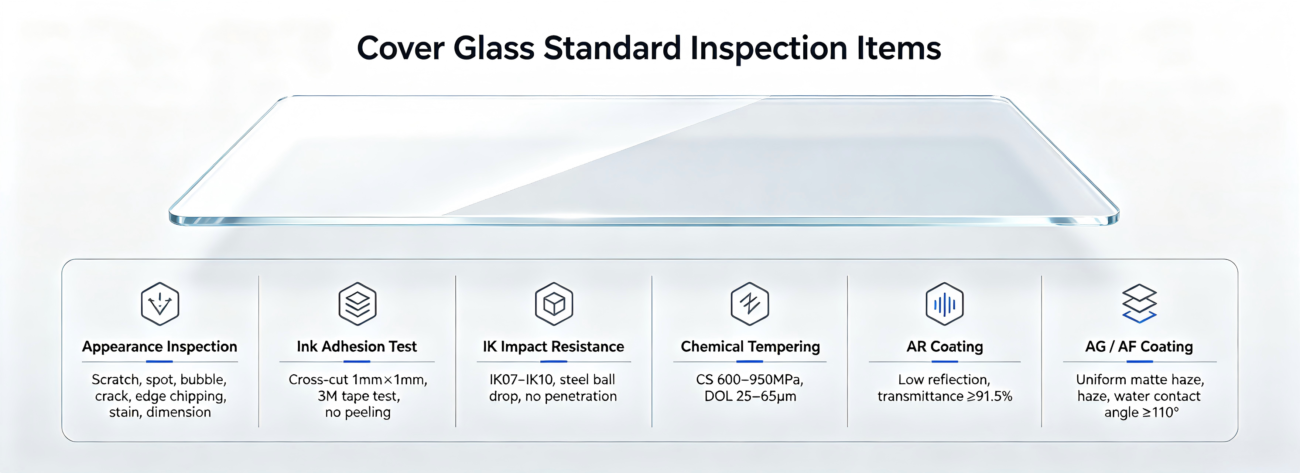 Cover Glass Standard Inspection Items

Appearance Inspection

Scratch, spot, bubble, crack, edge chipping, stain, dimension

Ink Adhesion Test

Cross-cut 1mm×1mm, 3M tape test, no peeling

IK Impact Resistance

IK07–IK10, steel ball drop, no penetration

Chemical Tempering

CS 600–950MPa, DOL 25–65μm

AR Coating

Low reflection, transmittance ≥91.5%

AG / AF Coating

Uniform matte haze, haze, water contact angle ≥110°